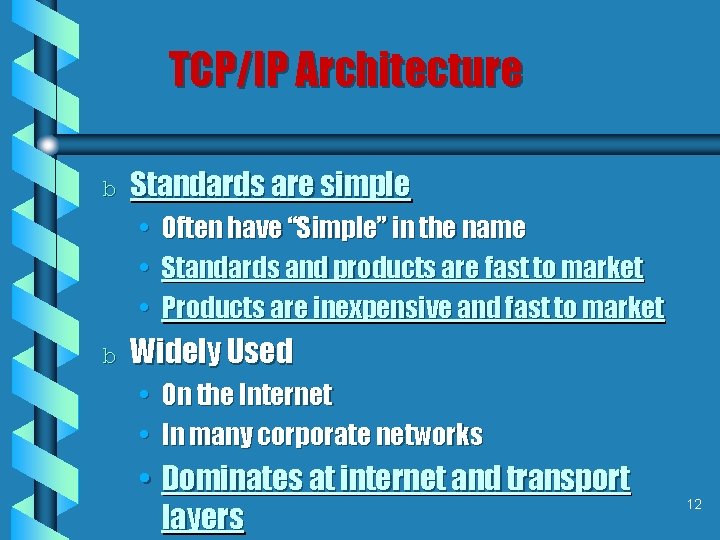 TCP/IP Architecture

b Standards are simple

• Often have "Simple" in the name

• Standards and products are fast to market

• Products are inexpensive and fast to market

b Widely Used

• On the Internet

• In many corporate networks

• Dominates at internet and transport layers

12